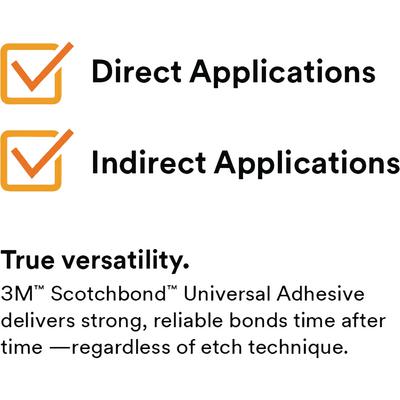 Direct Applications

Indirect Applications

True versatility.

3M™ Scotchbond™ Universal Adhesive delivers strong, reliable bonds time after time —regardless of etch technique.